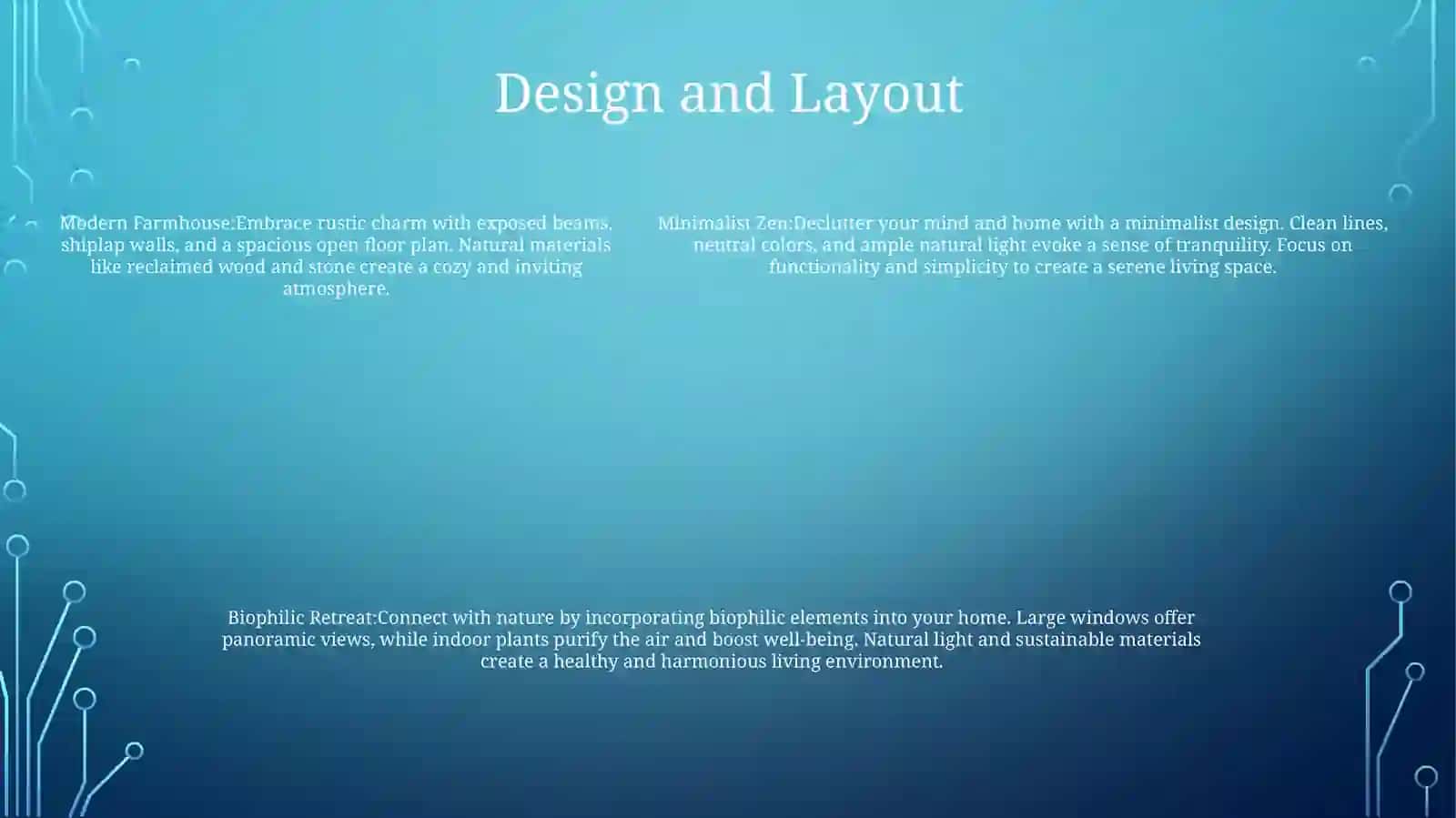 Design and Layout

Modern Farmhouse:Embrace rustic charm with exposed beams, shiplap walls, and a spacious open floor plan. Natural materials like reclaimed wood and stone create a cozy and inviting atmosphere.

Minimalist Zen:Declutter your mind and home with a minimalist design. Clean lines, neutral colors, and ample natural light evoke a sense of tranquility. Focus on functionality and simplicity to create a serene living space.

Biophilic Retreat:Connect with nature by incorporating biophilic elements into your home. Large windows offer panoramic views, while indoor plants purify the air and boost well-being. Natural light and sustainable materials create a healthy and harmonious living environment.